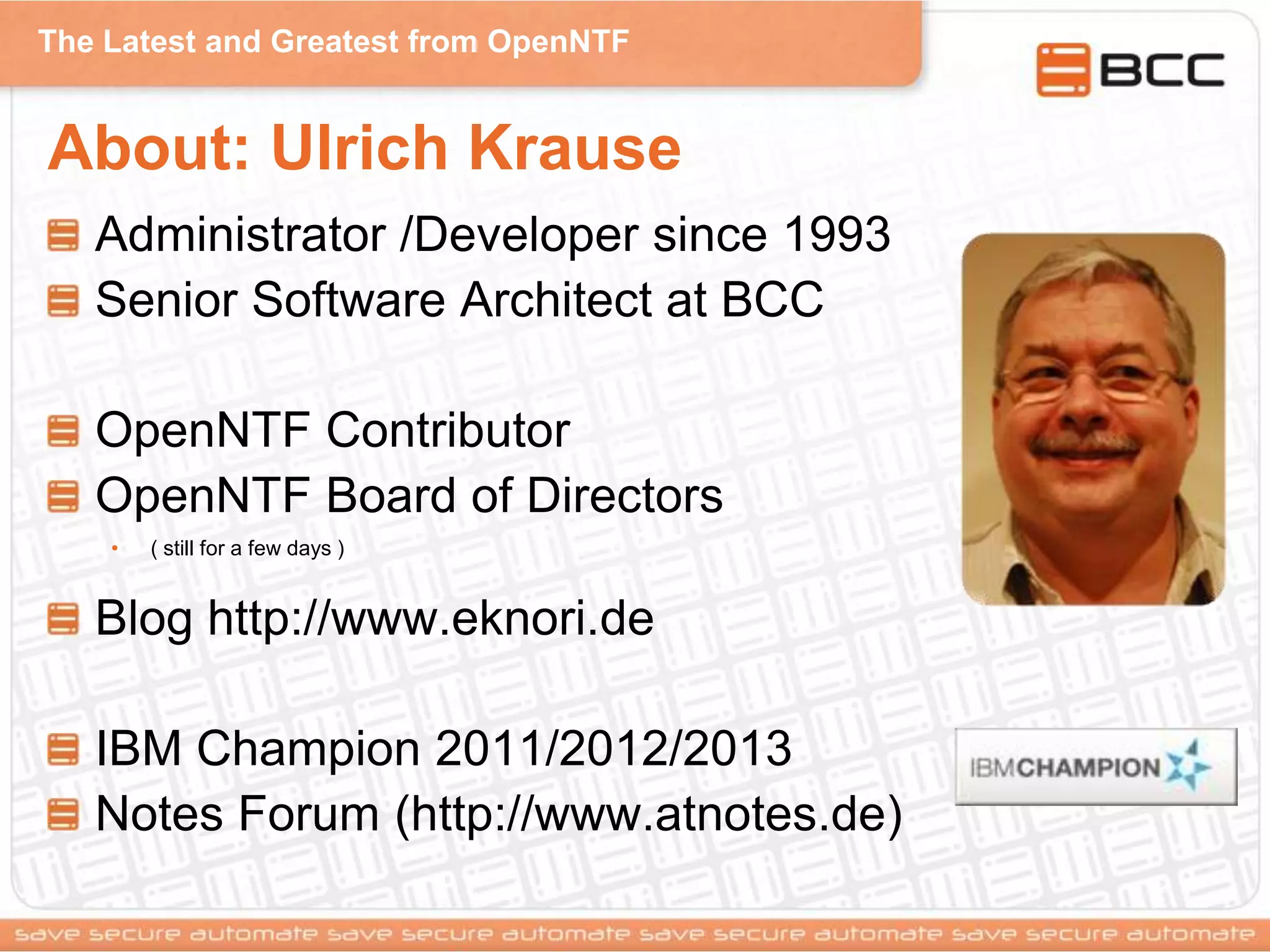 The Latest and Greatest from OpenNTF

BCC

About: Ulrich Krause

Administrator /Developer since 1993

Senior Software Architect at BCC

OpenNTF Contributor

OpenNTF Board of Directors

• ( still for a few days )

Blog http://www.eknori.de

IBM Champion 2011/2012/2013

Notes Forum (http://www.atnotes.de)

IBMCHAMPION

save secure automate save secure automate save secure automate save secure automate